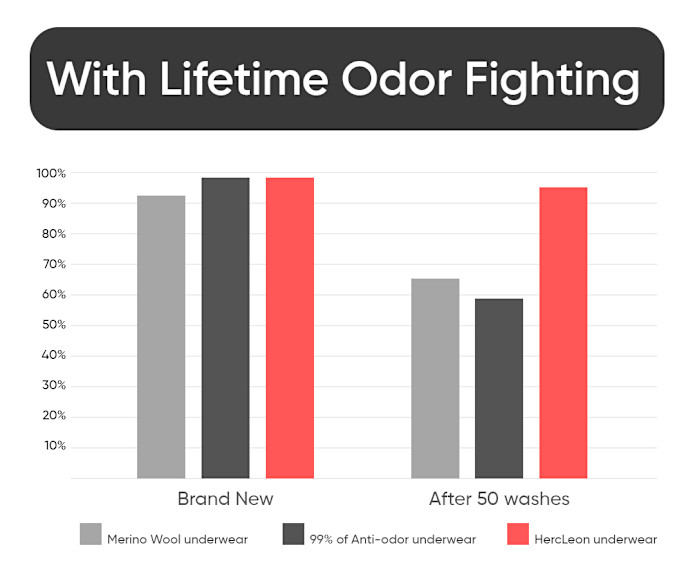 With Lifetime Odor Fighting

100%
90%
80%
70%
60%
50%
40%
30%
20%
10%

Brand New
After 50 washes

Merino Wool underwear
99% of Anti-odor underwear
HercLeon underwear